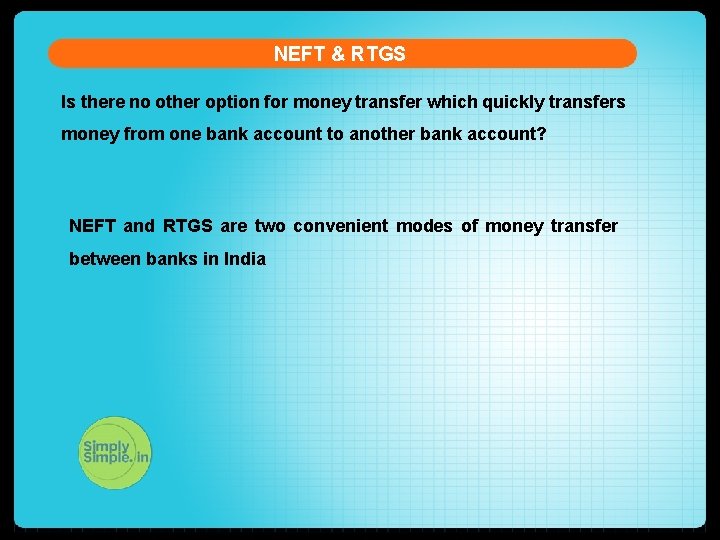 NEFT & RTGS

Is there no other option for money transfer which quickly transfers money from one bank account to another bank account?

NEFT and RTGS are two convenient modes of money transfer between banks in India

Simply Simple.in